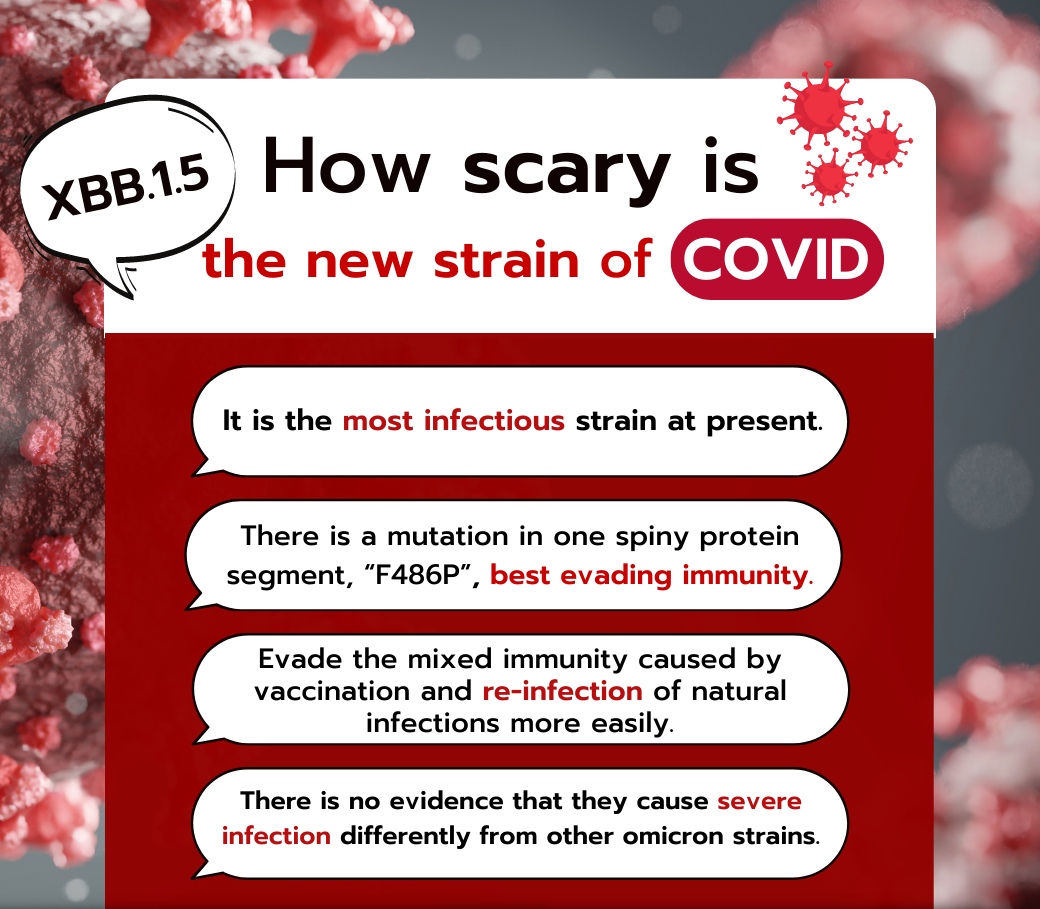 XBB.1.5

How scary is the new strain of COVID

It is the most infectious strain at present.

There is a mutation in one spiny protein segment, "F486P", best evading immunity.

Evade the mixed immunity caused by vaccination and re-infection of natural infections more easily.

There is no evidence that they cause severe infection differently from other omicron strains.